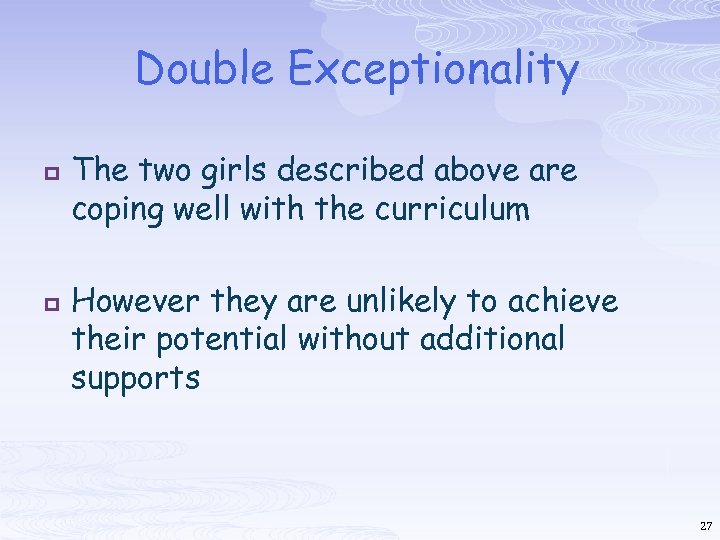 Double Exceptionality

- The two girls described above are coping well with the curriculum

- However they are unlikely to achieve their potential without additional supports

27